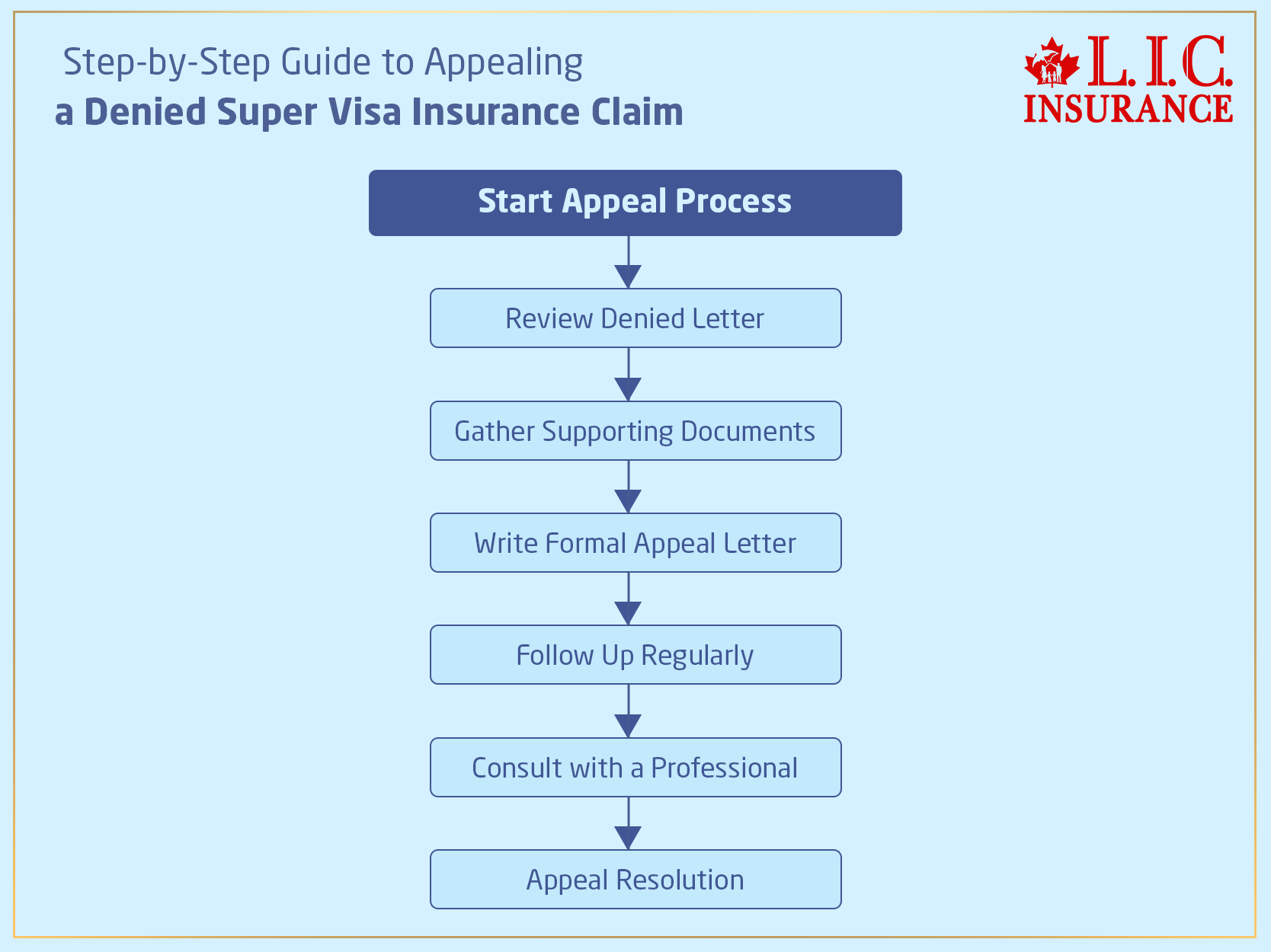 Step-by-Step Guide to Appealing
a Denied Super Visa Insurance Claim

L.I.C. INSURANCE

Start Appeal Process

Review Denied Letter

Gather Supporting Documents

Write Formal Appeal Letter

Follow Up Regularly

Consult with a Professional

Appeal Resolution